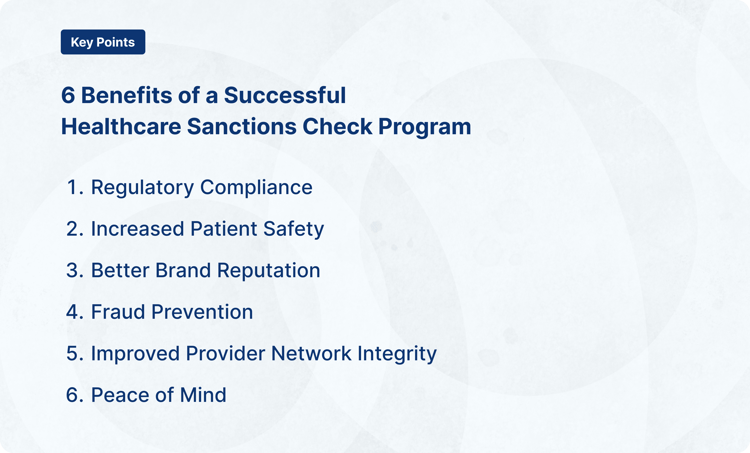 Key Points

6 Benefits of a Successful Healthcare Sanctions Check Program

1. Regulatory Compliance
2. Increased Patient Safety
3. Better Brand Reputation
4. Fraud Prevention
5. Improved Provider Network Integrity
6. Peace of Mind